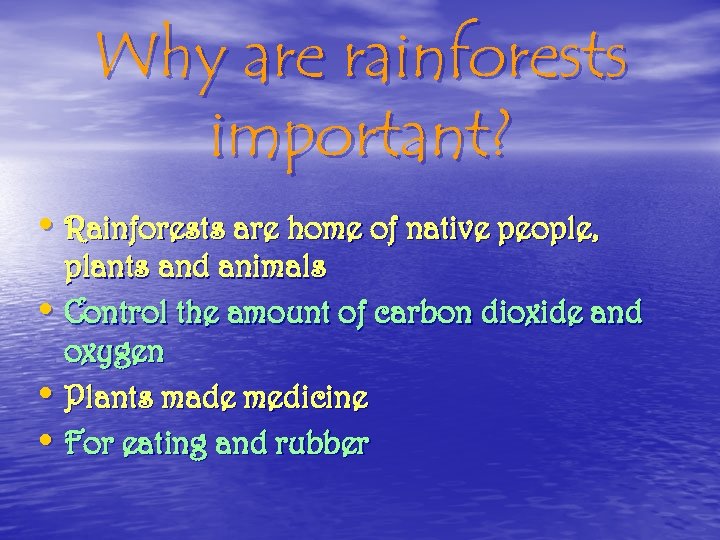 Why are rainforests important?

• Rainforests are home of native people, plants and animals
• Control the amount of carbon dioxide and oxygen
• Plants made medicine
• For eating and rubber